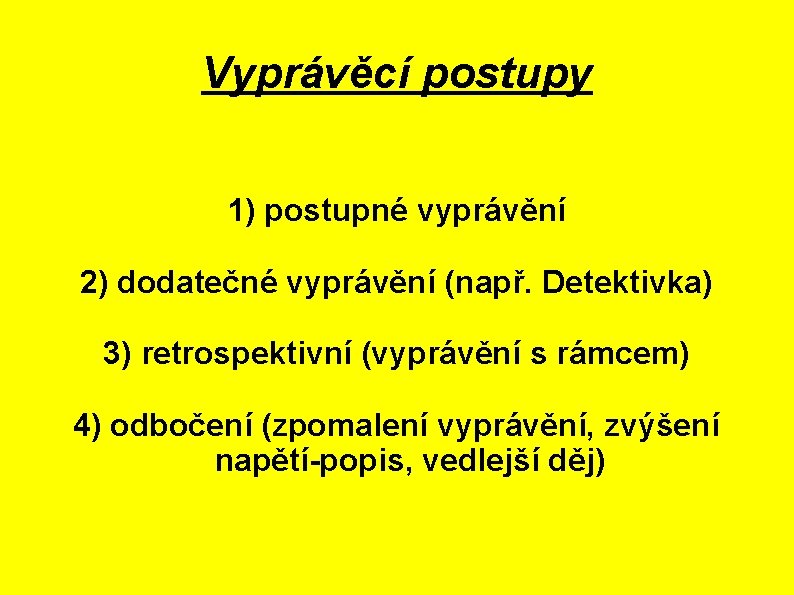 Vyprávěcí postupy

1) postupné vyprávění

2) dodatečné vyprávění (např. Detektivka)

3) retrospektivní (vyprávění s rámcem)

4) odbočení (zpomalení vyprávění, zvýšení napětí-popis, vedlejší děj)